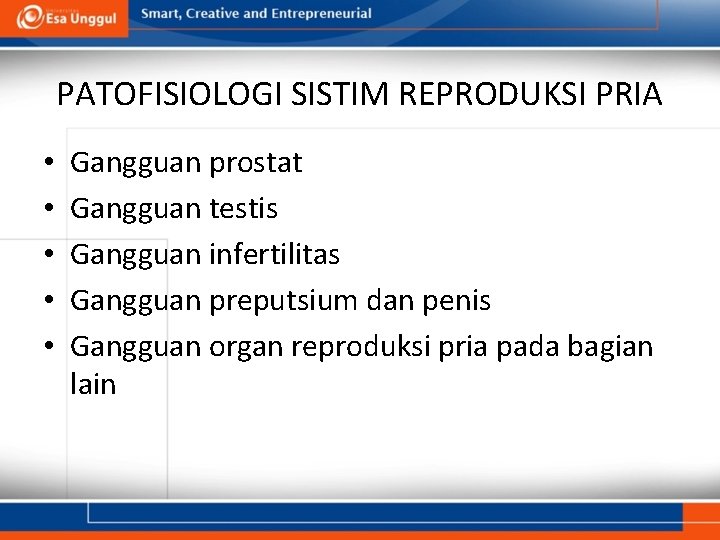 Esa Unggul

Smart, Creative and Entrepreneurial

PATOFISIOLOGI SISTIM REPRODUKSI PRIA

• Gangguan prostat
• Gangguan testis
• Gangguan infertilitas
• Gangguan preputsium dan penis
• Gangguan organ reproduksi pria pada bagian lain